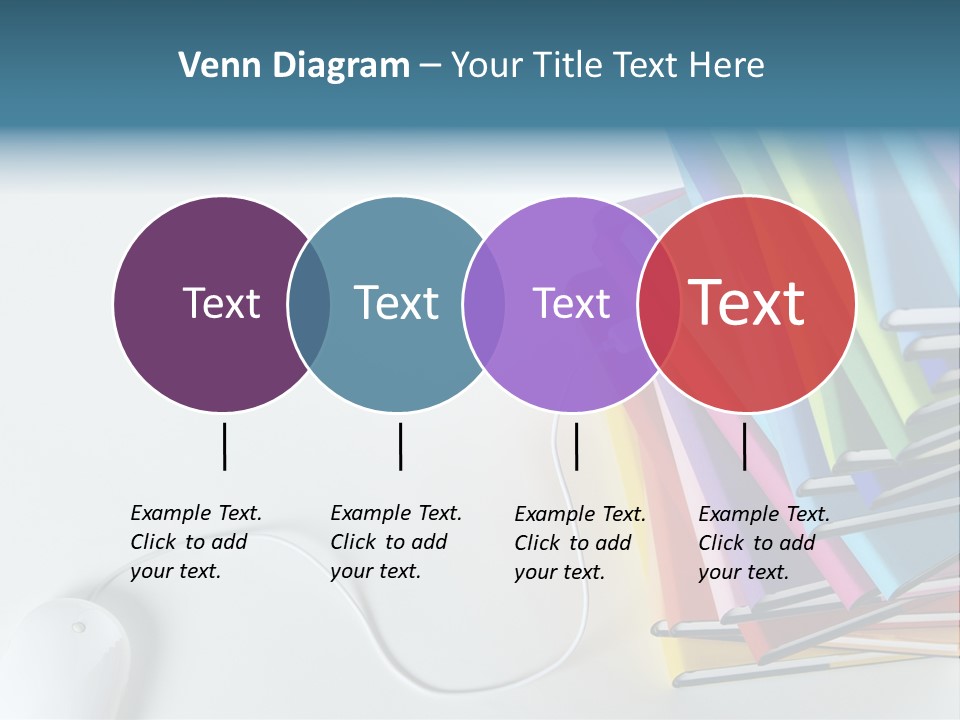 Venn Diagram – Your Title Text Here

Text

Text

Text

Text

Example Text. Click to add your text.

Example Text. Click to add your text.

Example Text. Click to add your text.

Example Text. Click to add your text.